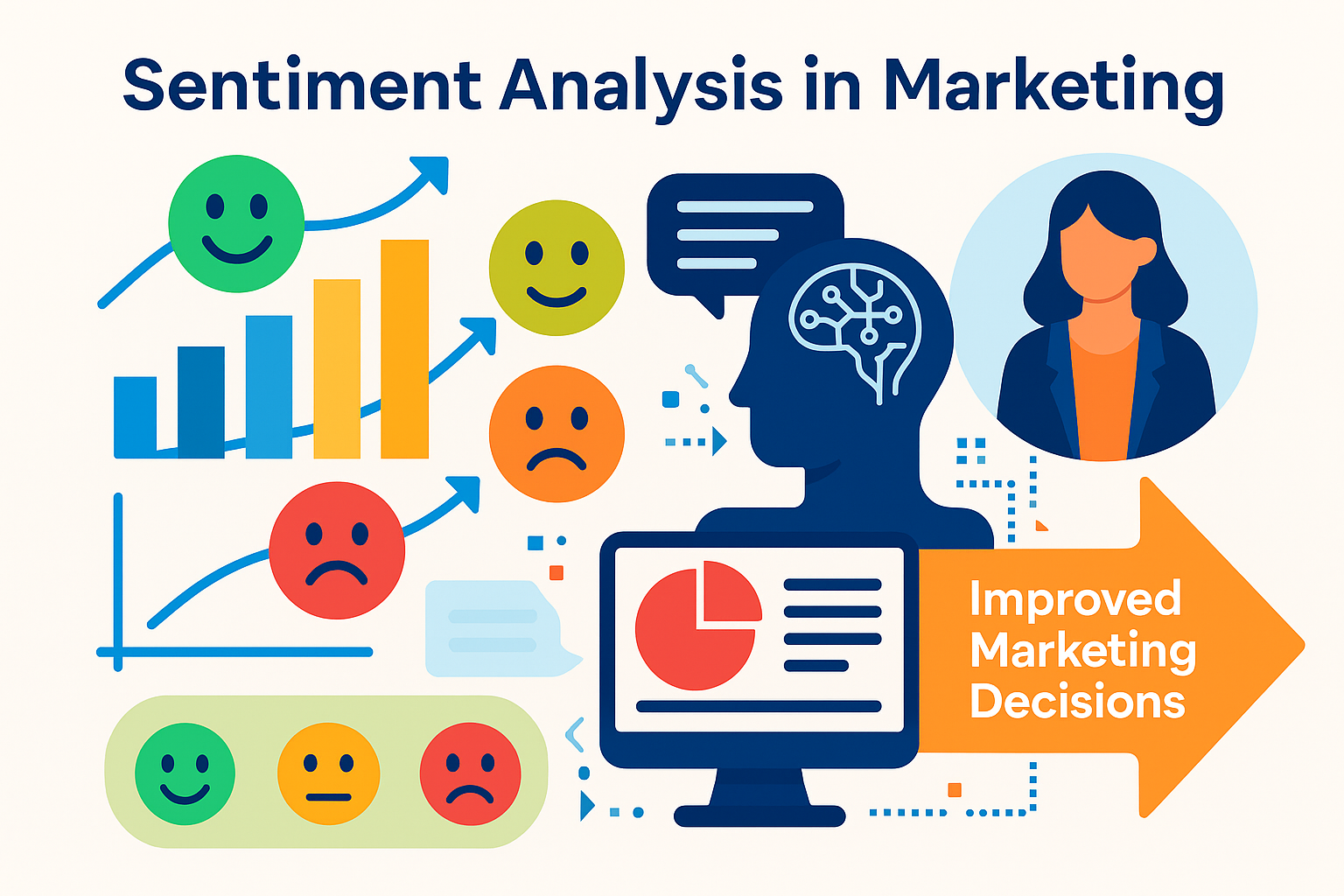 Sentiment Analysis in Marketing

Improved Marketing Decisions